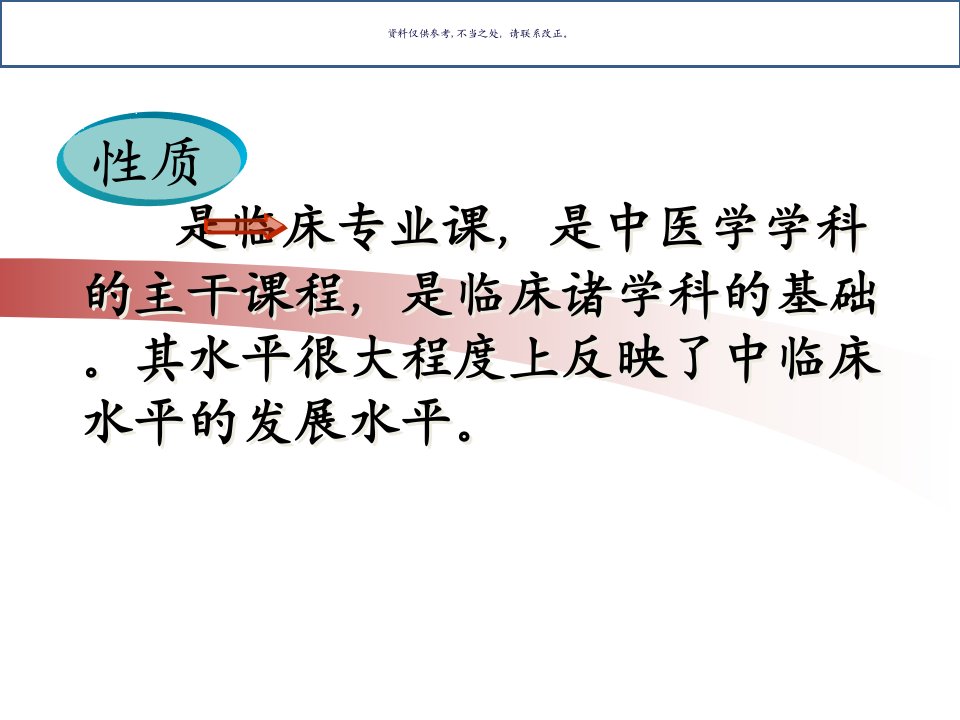 资料仅供参考，不当之处，请联系改正。

性质

是临床专业课，是中医学学科的主干课程，是临床诸学科的基础。其水平很大程度上反映了中临床水平的发展水平。